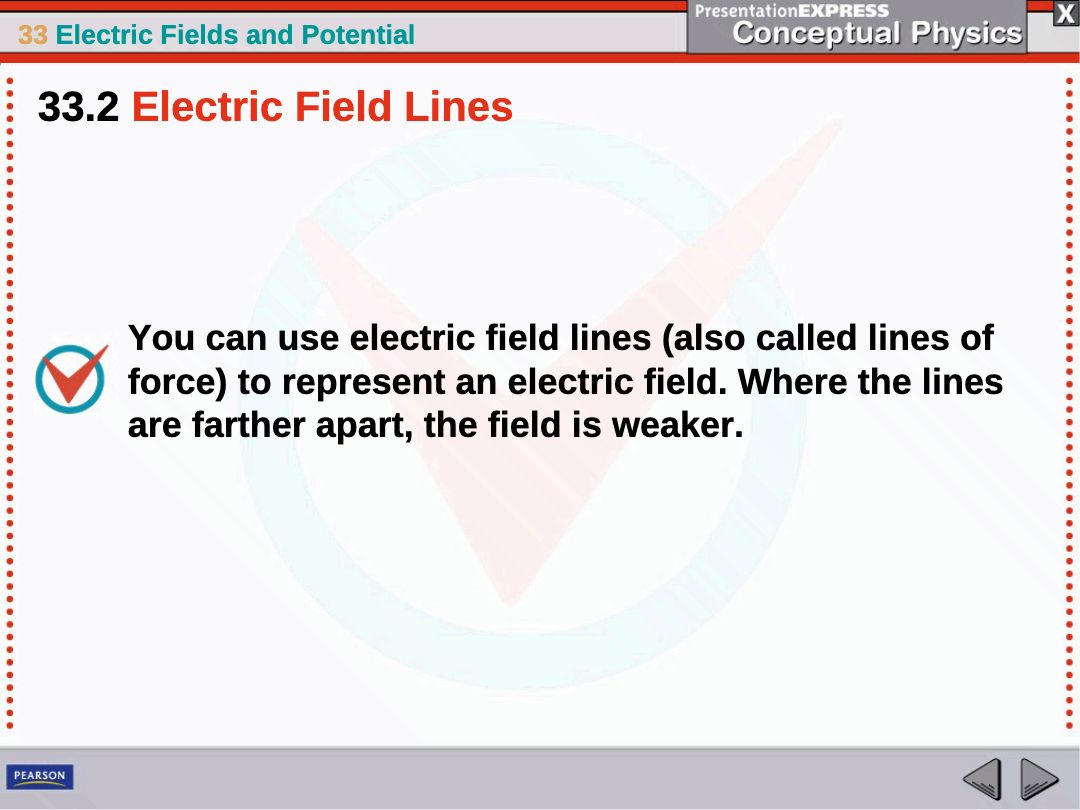 33 Electric Fields and Potential

PresentationEXPRESS
Conceptual Physics

X

33.2 Electric Field Lines

You can use electric field lines (also called lines of force) to represent an electric field. Where the lines are farther apart, the field is weaker.

PEARSON